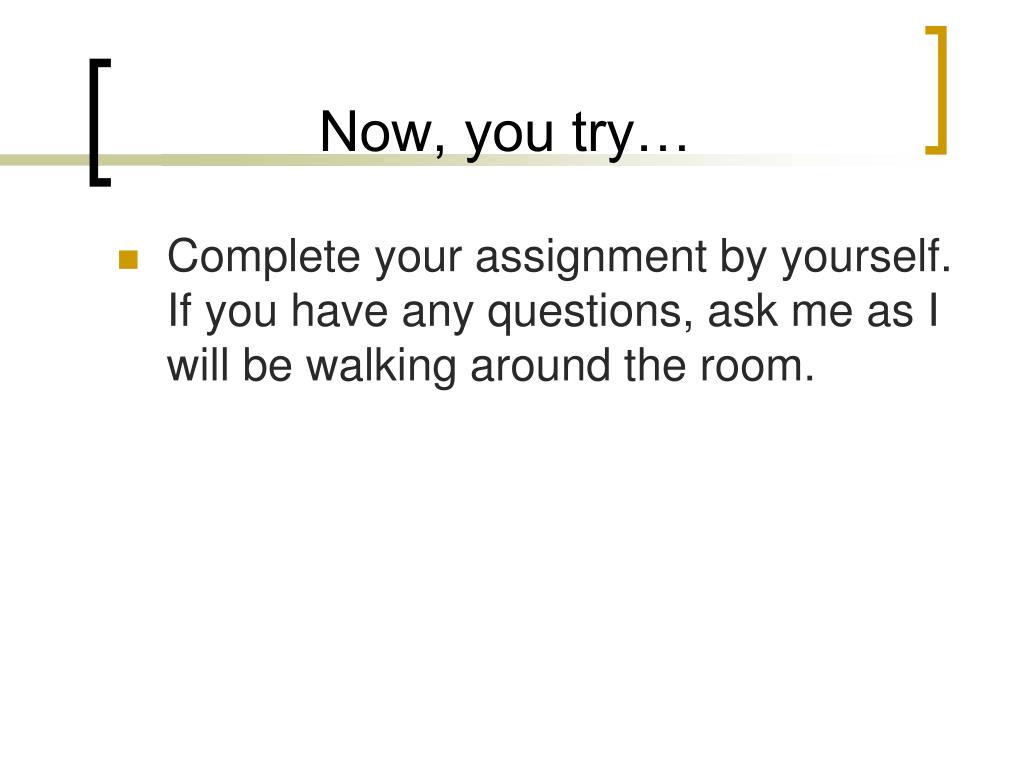 Now, you try…

Complete your assignment by yourself. If you have any questions, ask me as I will be walking around the room.